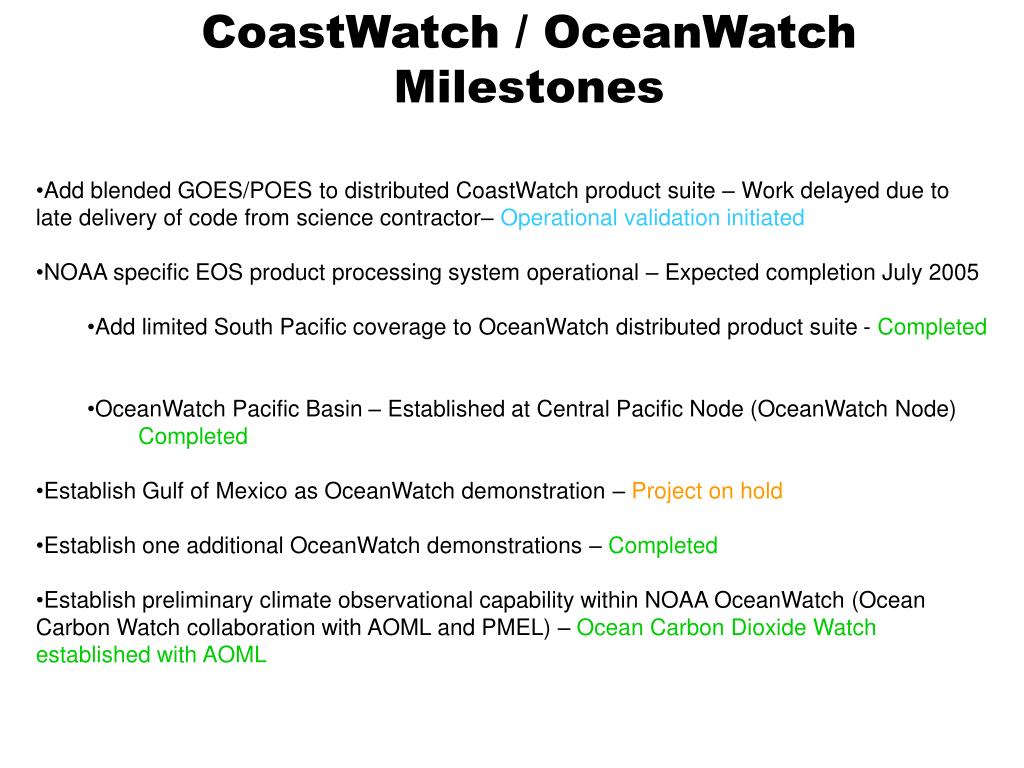 CoastWatch / OceanWatch Milestones

•Add blended GOES/POES to distributed CoastWatch product suite – Work delayed due to late delivery of code from science contractor– Operational validation initiated

•NOAA specific EOS product processing system operational – Expected completion July 2005

•Add limited South Pacific coverage to OceanWatch distributed product suite - Completed

•OceanWatch Pacific Basin – Established at Central Pacific Node (OceanWatch Node) Completed

•Establish Gulf of Mexico as OceanWatch demonstration – Project on hold

•Establish one additional OceanWatch demonstrations – Completed

•Establish preliminary climate observational capability within NOAA OceanWatch (Ocean Carbon Watch collaboration with AOML and PMEL) – Ocean Carbon Dioxide Watch established with AOML